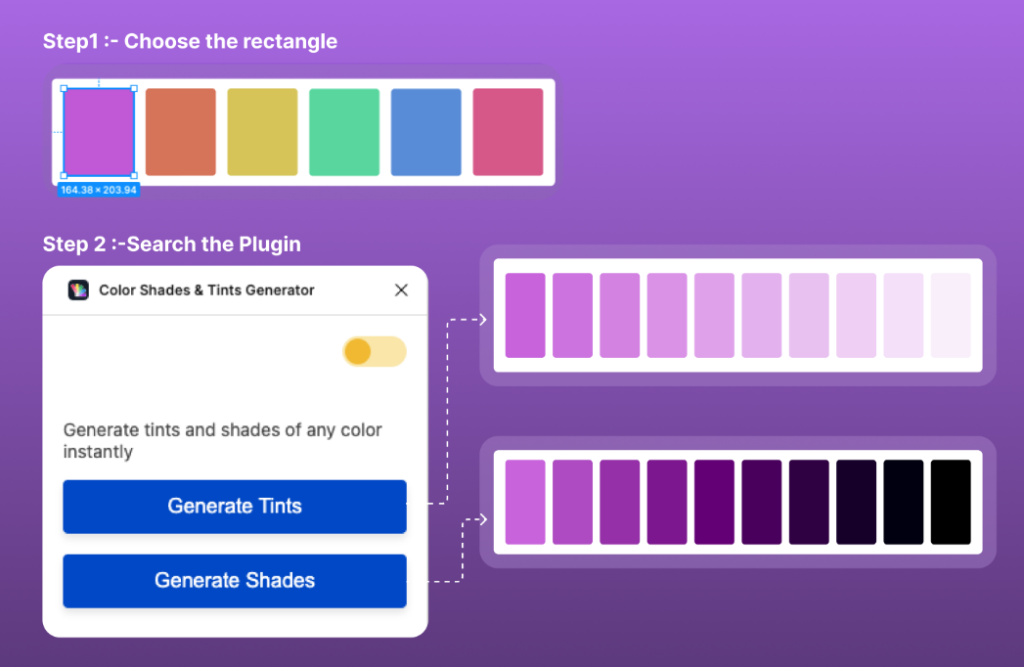 Step1 :- Choose the rectangle

164.38 × 203.94

Step 2 :-Search the Plugin

Color Shades & Tints Generator

Generate tints and shades of any color instantly

Generate Tints

Generate Shades